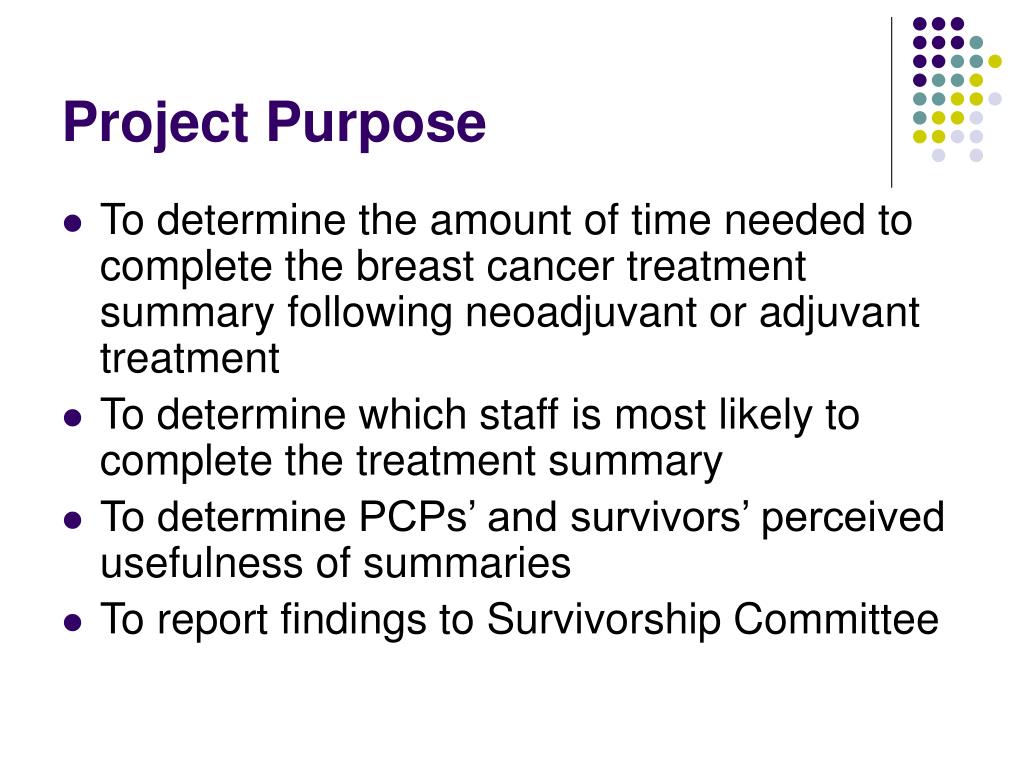 Project Purpose

- To determine the amount of time needed to complete the breast cancer treatment summary following neoadjuvant or adjuvant treatment
- To determine which staff is most likely to complete the treatment summary
- To determine PCPs’ and survivors’ perceived usefulness of summaries
- To report findings to Survivorship Committee